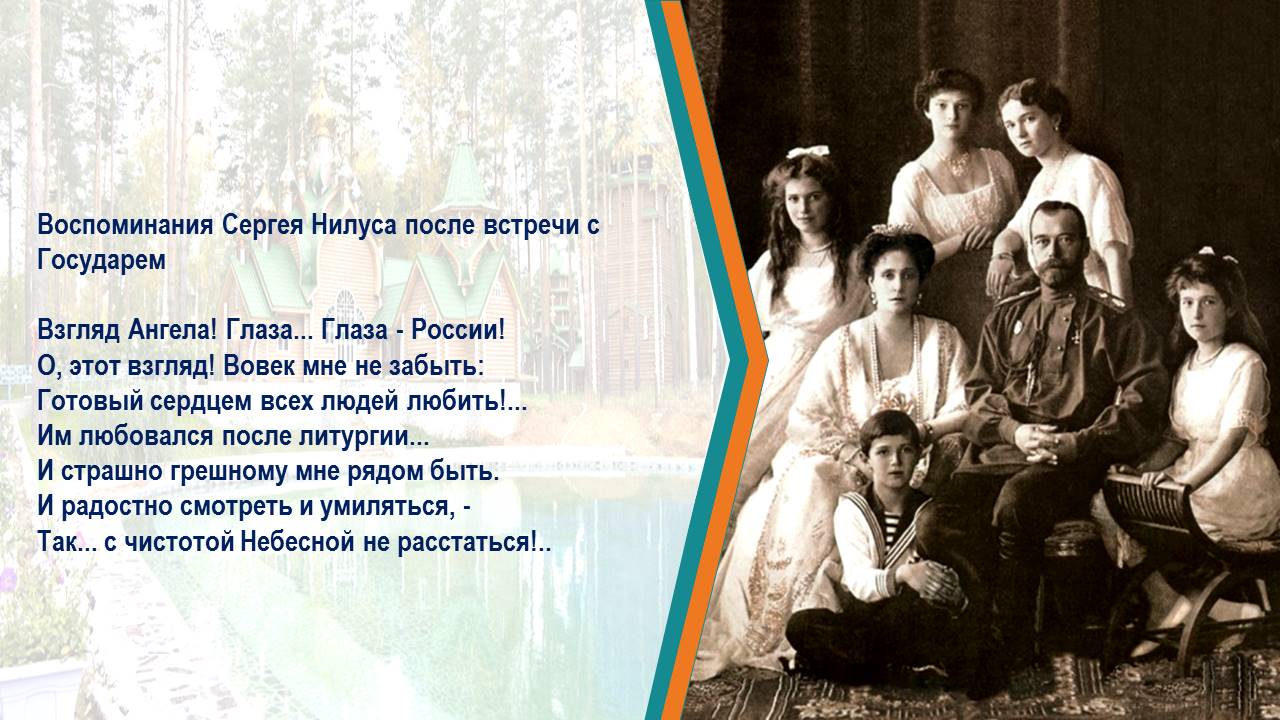 Воспоминания Сергея Нилуса после встречи с Государем

Взгляд Ангела! Глаза... Глаза - России!
О, этот взгляд! Вовек мне не забыть:
Готовый сердцем всех людей любить!...
Им любовался после литургии...
И страшно грешному мне рядом быть.
И радостно смотреть и умиляться, -
Так... с чистотой Небесной не расстаться!..